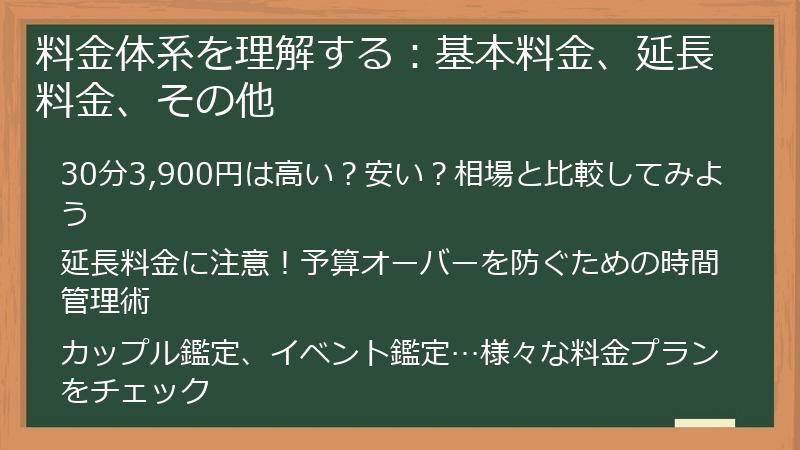 料金体系を理解する：基本料金、延長料金、その他

30分3,900円は高い？安い？相場と比較してみよう

延長料金に注意！予算オーバーを防ぐための時間管理術

カップル鑑定、イベント鑑定…様々な料金プランをチェック